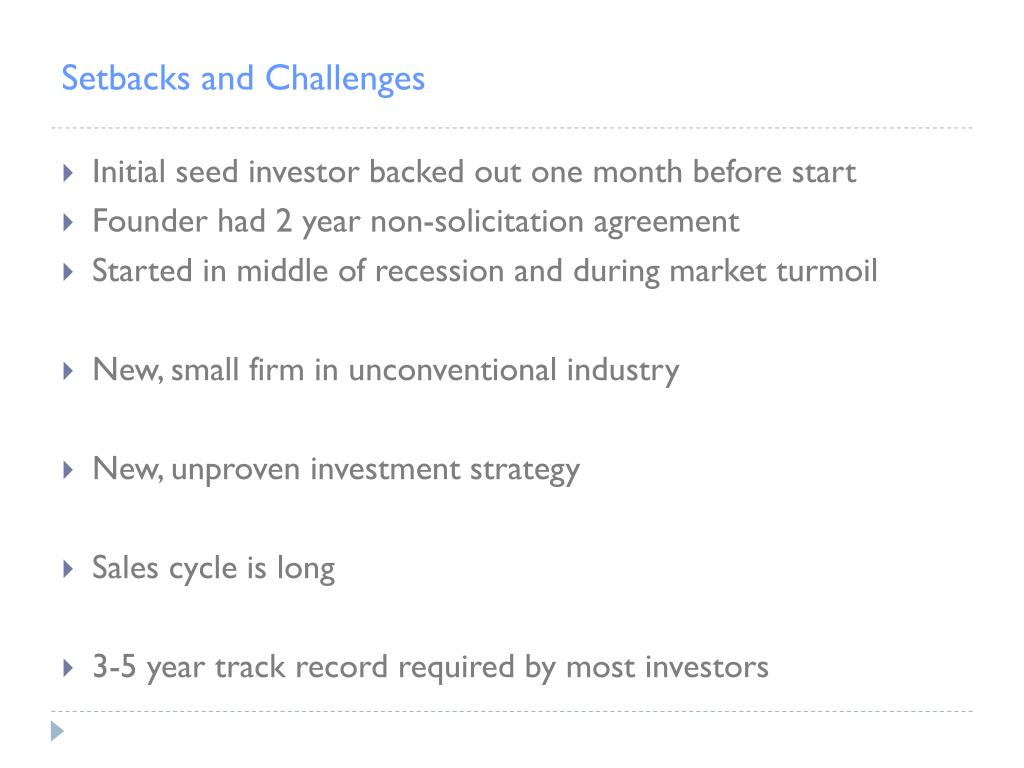 Setbacks and Challenges

Initial seed investor backed out one month before start
Founder had 2 year non-solicitation agreement
Started in middle of recession and during market turmoil

New, small firm in unconventional industry

New, unproven investment strategy

Sales cycle is long

3-5 year track record required by most investors